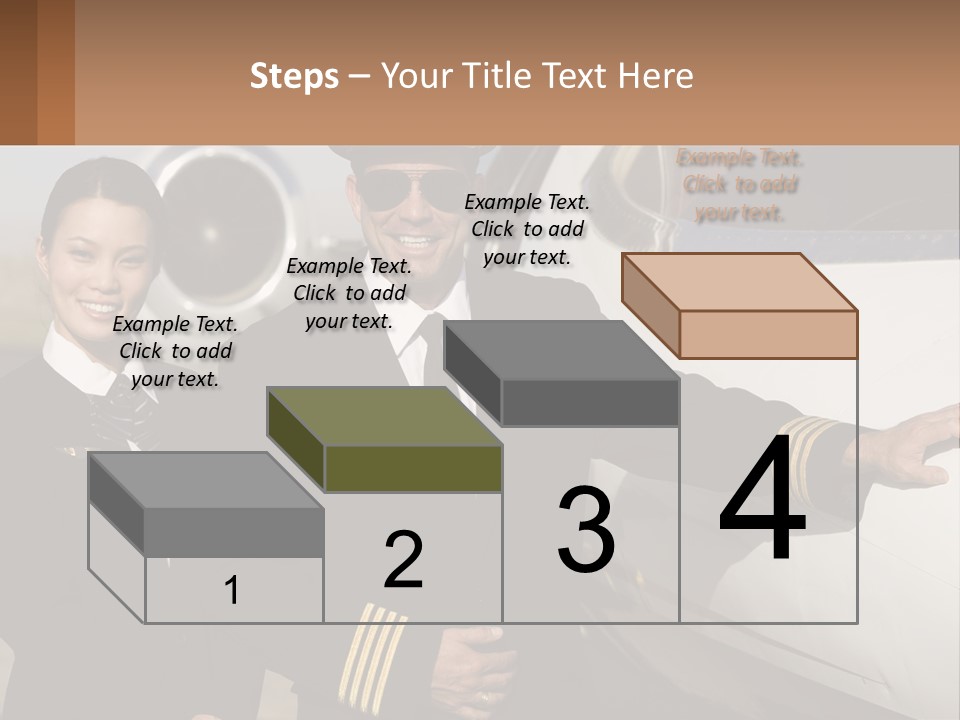 Steps – Your Title Text Here

Example Text. Click to add your text.

Example Text. Click to add your text.

Example Text. Click to add your text.

Example Text. Click to add your text.

1

2

3

4